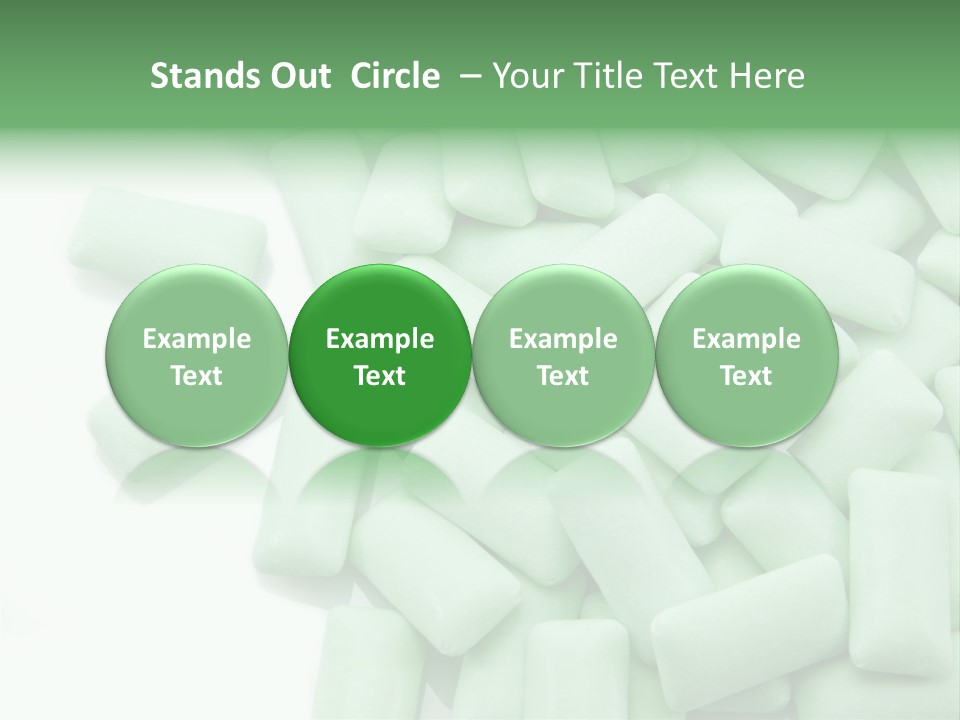 Stands Out Circle – Your Title Text Here

Example Text

Example Text

Example Text

Example Text